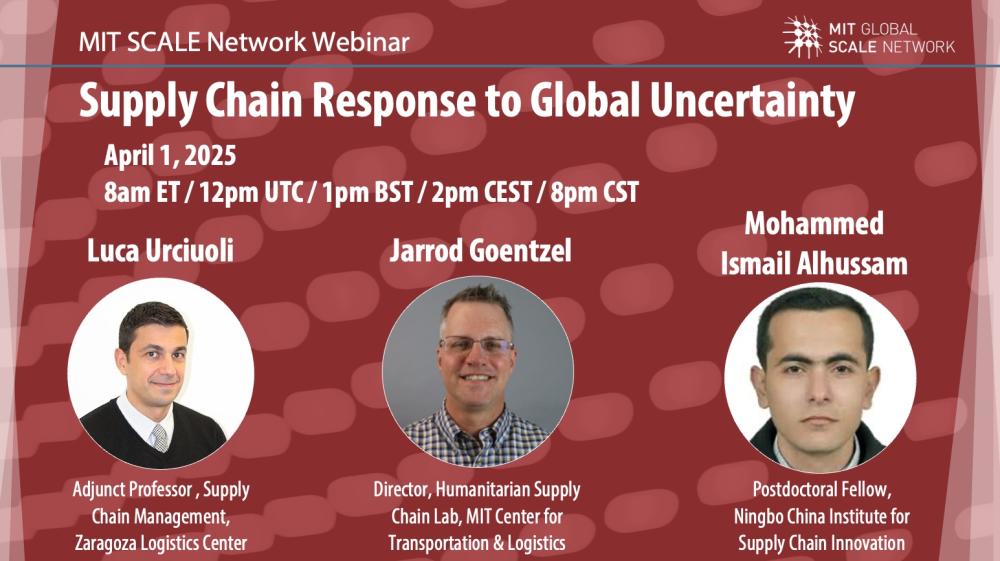 MIT SCALE Network Webinar

MIT GLOBAL SCALE NETWORK

Supply Chain Response to Global Uncertainty

April 1, 2025
8am ET / 12pm UTC / 1pm BST / 2pm CEST / 8pm CST

Luca Urciuoli

Adjunct Professor , Supply Chain Management, Zaragoza Logistics Center

Jarrod Goentzel

Director, Humanitarian Supply Chain Lab, MIT Center for Transportation & Logistics

Mohammed Ismail Alhussam

Postdoctoral Fellow, Ningbo China Institute for Supply Chain Innovation